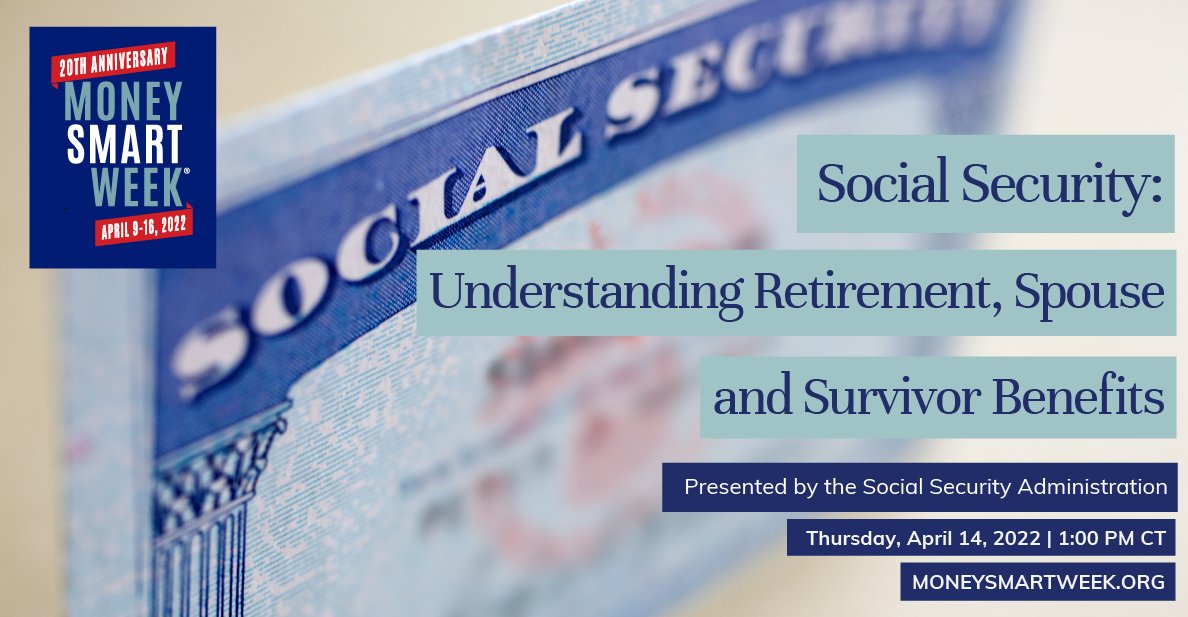 20TH ANNIVERSARY
MONEY SMART WEEK®
APRIL 9-16, 2022

SOCIAL SECURITY

Social Security:
Understanding Retirement, Spouse and Survivor Benefits

Presented by the Social Security Administration

Thursday, April 14, 2022 | 1:00 PM CT

MONEYSMARTWEEK.ORG